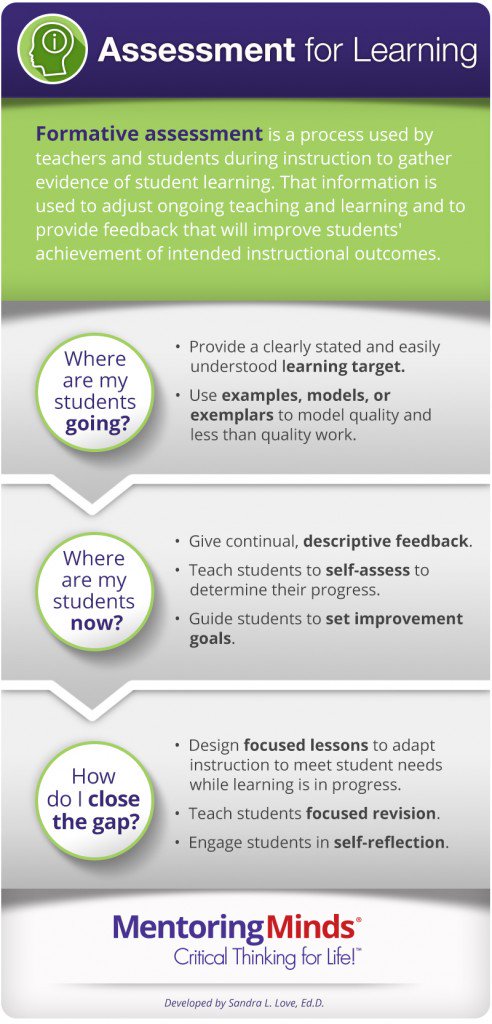 Assessment for Learning

Formative assessment is a process used by teachers and students during instruction to gather evidence of student learning. That information is used to adjust ongoing teaching and learning and to provide feedback that will improve students' achievement of intended instructional outcomes.

Where are my students going?

• Provide a clearly stated and easily understood learning target.
• Use examples, models, or exemplars to model quality and less than quality work.

Where are my students now?

• Give continual, descriptive feedback.
• Teach students to self-assess to determine their progress.
• Guide students to set improvement goals.

How do I close the gap?

• Design focused lessons to adapt instruction to meet student needs while learning is in progress.
• Teach students focused revision.
• Engage students in self-reflection.

MentoringMinds®
Critical Thinking for Life!™

Developed by Sandra L. Love, Ed.D.